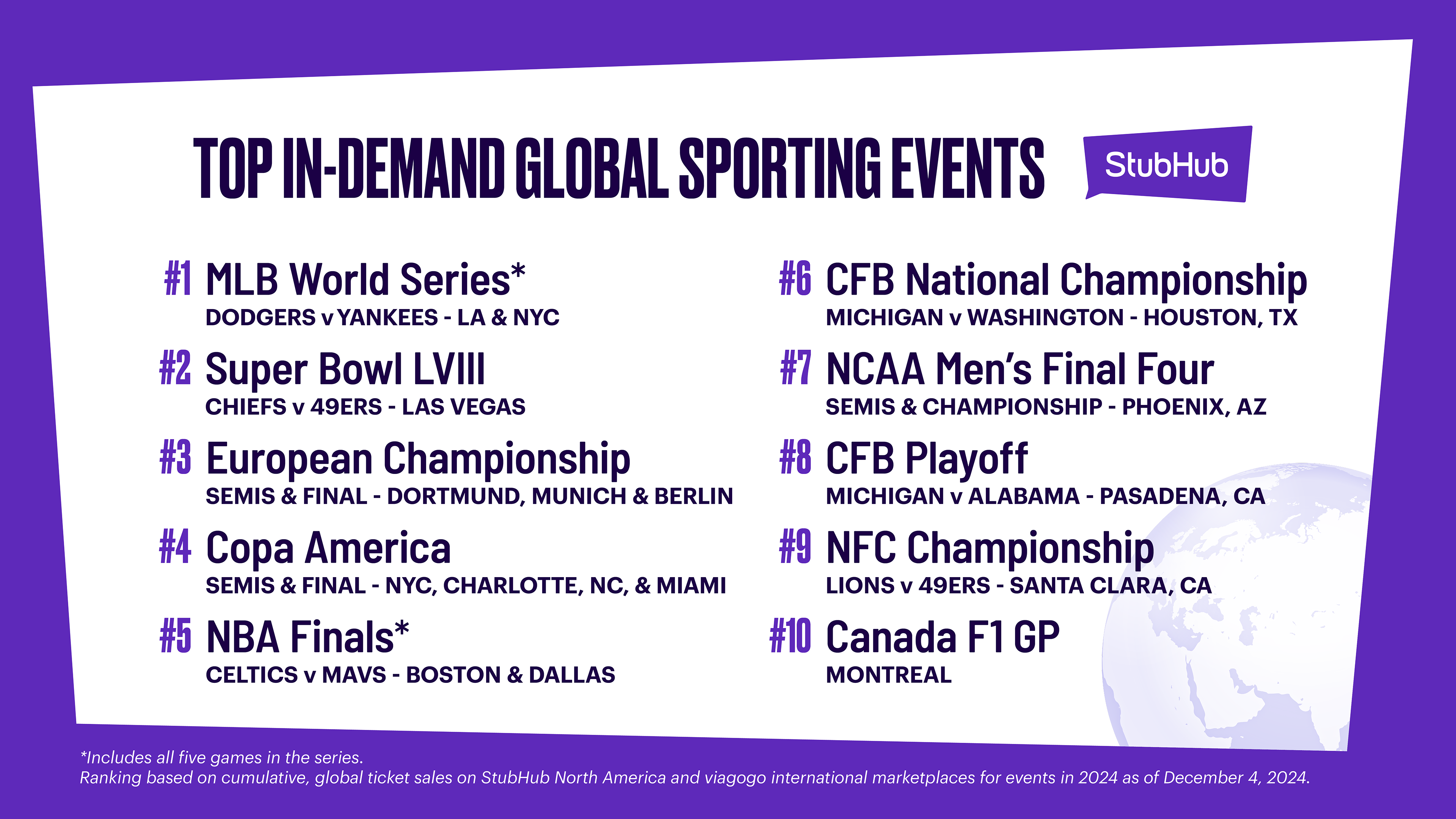 TOP IN-DEMAND GLOBAL SPORTING EVENTS

StubHub

#1 MLB World Series*
DODGERS v YANKEES - LA & NYC

#2 Super Bowl LVIII
CHIEFS v 49ERS - LAS VEGAS

#3 European Championship
SEMIS & FINAL - DORTMUND, MUNICH & BERLIN

#4 Copa America
SEMIS & FINAL - NYC, CHARLOTTE, NC, & MIAMI

#5 NBA Finals*
CELTICS v MAVS - BOSTON & DALLAS

#6 CFB National Championship
MICHIGAN v WASHINGTON - HOUSTON, TX

#7 NCAA Men's Final Four
SEMIS & CHAMPIONSHIP - PHOENIX, AZ

#8 CFB Playoff
MICHIGAN v ALABAMA - PASADENA, CA

#9 NFC Championship
LIONS v 49ERS - SANTA CLARA, CA

#10 Canada F1 GP
MONTREAL

*Includes all five games in the series.
Ranking based on cumulative, global ticket sales on StubHub North America and viagogo international marketplaces for events in 2024 as of December 4, 2024.